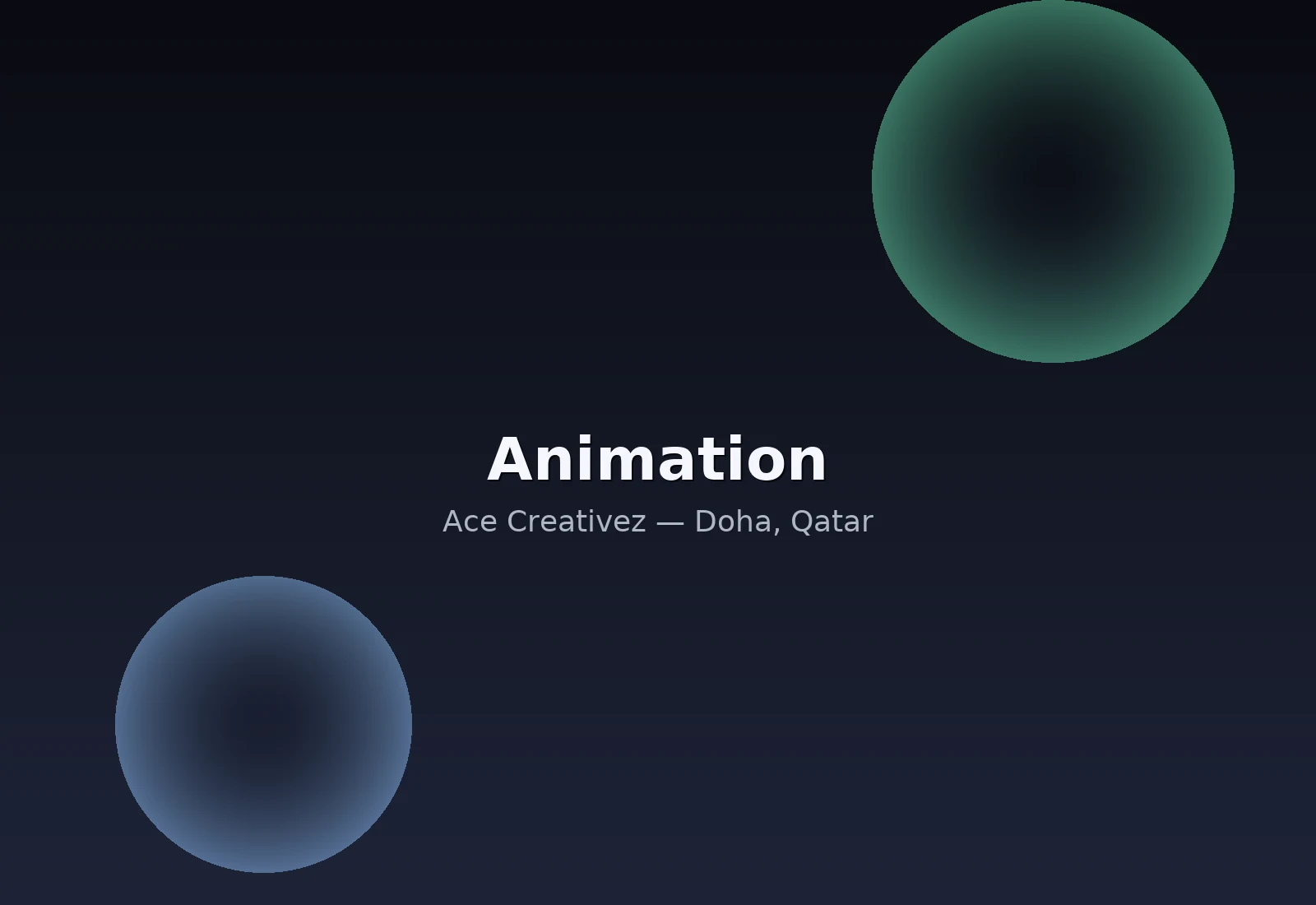 Animation
Ace Creativez — Doha, Qatar